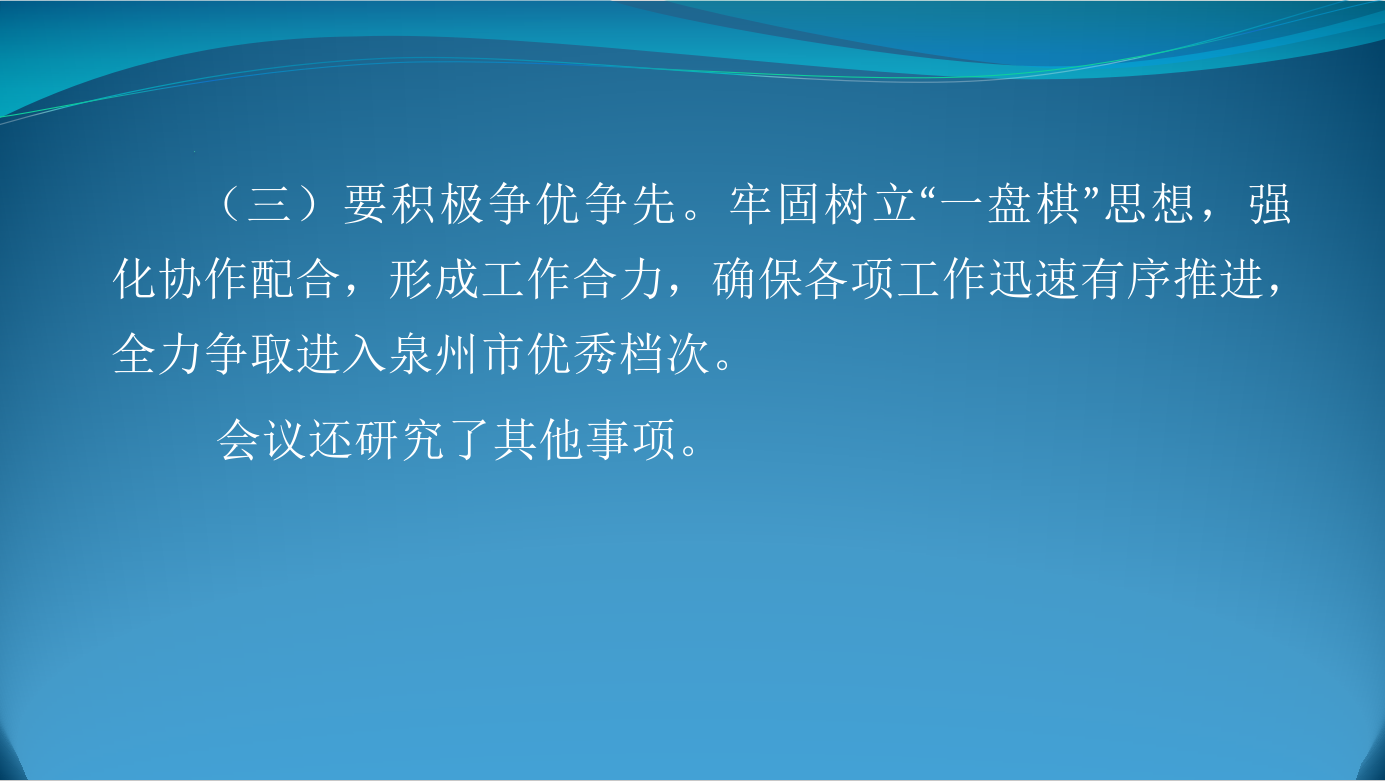 （三）要积极争优争先。牢固树立“一盘棋”思想，强化协作配合，形成工作合力，确保各项工作迅速有序推进，全力争取进入泉州市优秀档次。

会议还研究了其他事项。